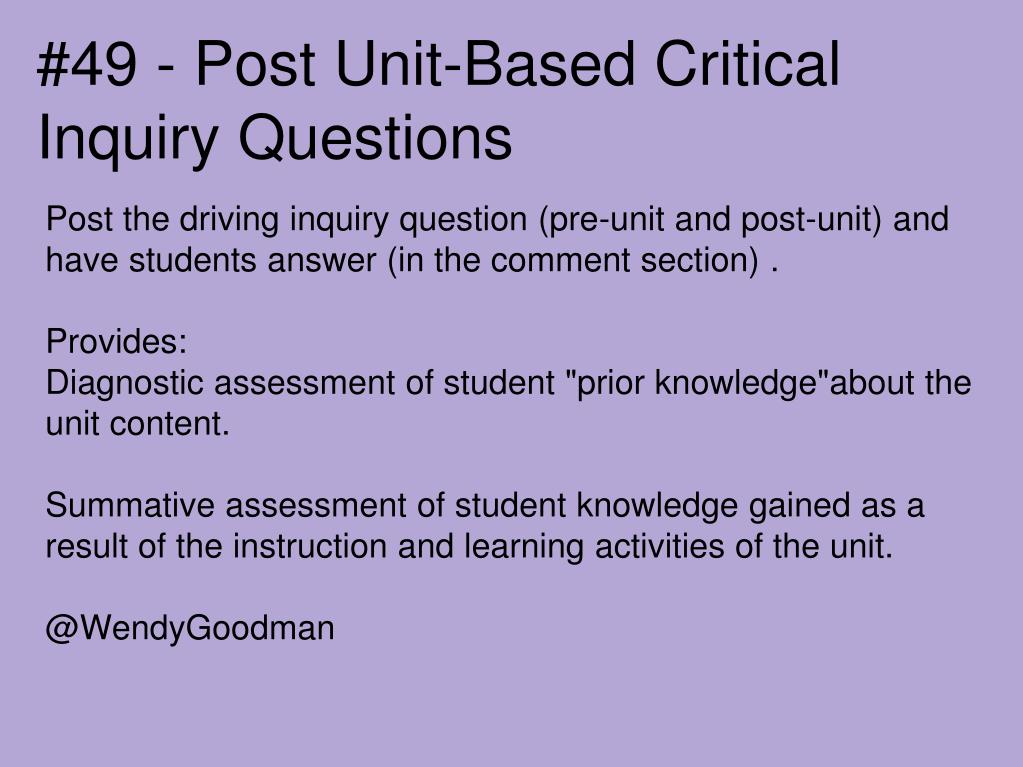 #49 - Post Unit-Based Critical Inquiry Questions

Post the driving inquiry question (pre-unit and post-unit) and have students answer (in the comment section) .

Provides:
Diagnostic assessment of student "prior knowledge"about the unit content.

Summative assessment of student knowledge gained as a result of the instruction and learning activities of the unit.

@WendyGoodman